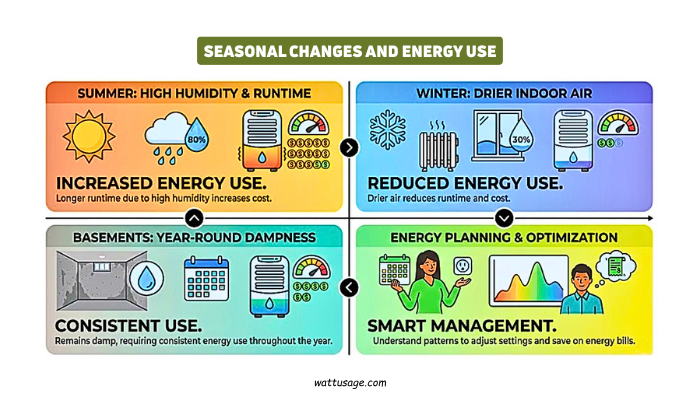 SEASONAL CHANGES AND ENERGY USE

SUMMER: HIGH HUMIDITY & RUNTIME

80%

INCREASED ENERGY USE.

Longer runtime due to high humidity increases cost.

WINTER: DRIER INDOOR AIR

30%

REDUCED ENERGY USE.

Drier air reduces runtime and cost.

BASEMENTS: YEAR-ROUND DAMPNESS

CONSISTENT USE.

Remains damp, requiring consistent energy use throughout the year.

ENERGY PLANNING & OPTIMIZATION

SMART MANAGEMENT.

Understand patterns to adjust settings and save on energy bills.

wattusage.com